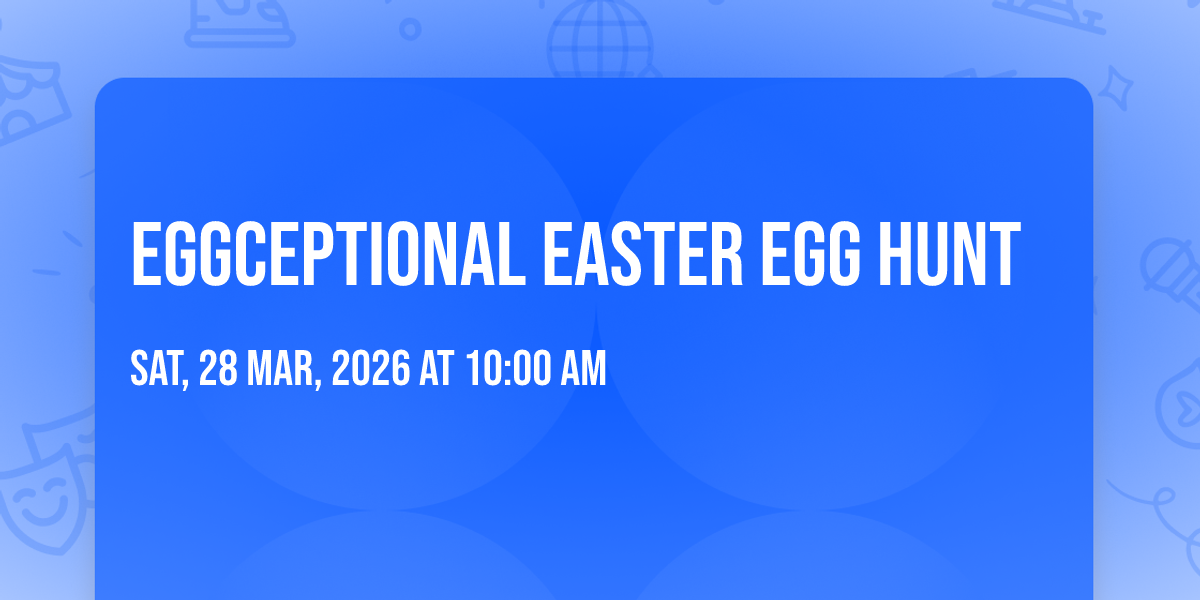 EGGCEPTIONAL EASTER EGG HUNT

SAT, 28 MAR, 2026 AT 10:00 AM